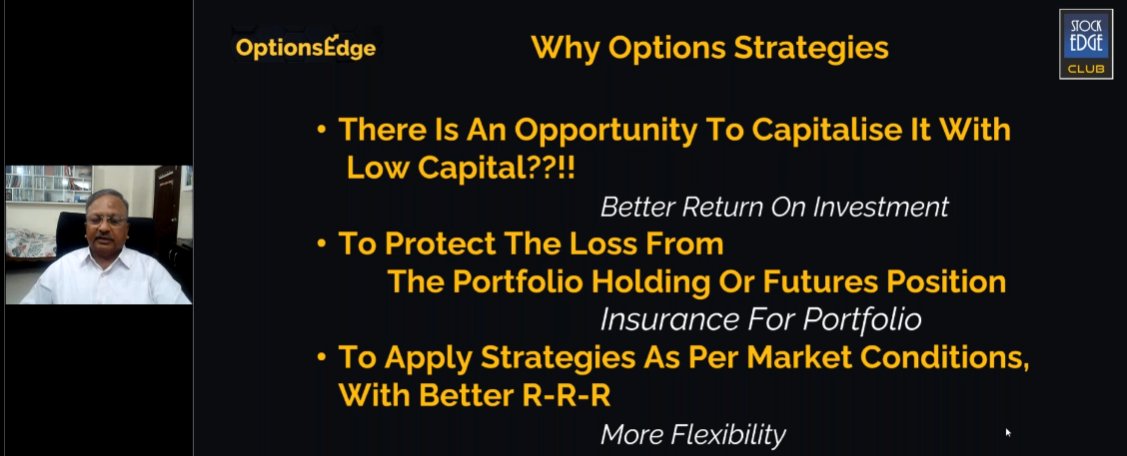 OptionsEdge

Why Options Strategies

STOCK EDGE CLUB

• There Is An Opportunity To Capitalise It With Low Capital??!!

Better Return On Investment

• To Protect The Loss From The Portfolio Holding Or Futures Position

Insurance For Portfolio

• To Apply Strategies As Per Market Conditions, With Better R-R-R

More Flexibility